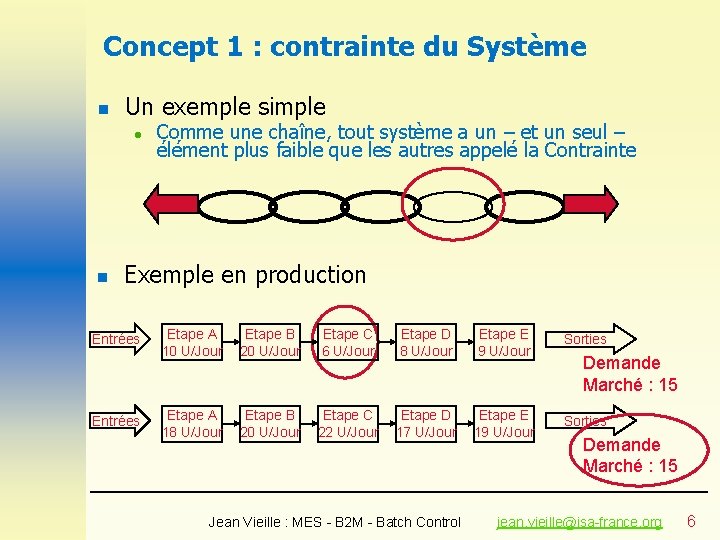 Concept 1 : contrainte du Système

Un exemple simple

Comme une chaîne, tout système a un – et un seul – élément plus faible que les autres appelé la Contrainte

Exemple en production

Entrées

Etape A 10 U/Jour

Etape B 20 U/Jour

Etape C 6 U/Jour

Etape D 8 U/Jour

Etape E 9 U/Jour

Sorties

Demande Marché : 15

Entrées

Etape A 18 U/Jour

Etape B 20 U/Jour

Etape C 22 U/Jour

Etape D 17 U/Jour

Etape E 19 U/Jour

Sorties

Demande Marché : 15

Jean Vieille : MES - B2M - Batch Control jean.vieille@isa-france.org 6